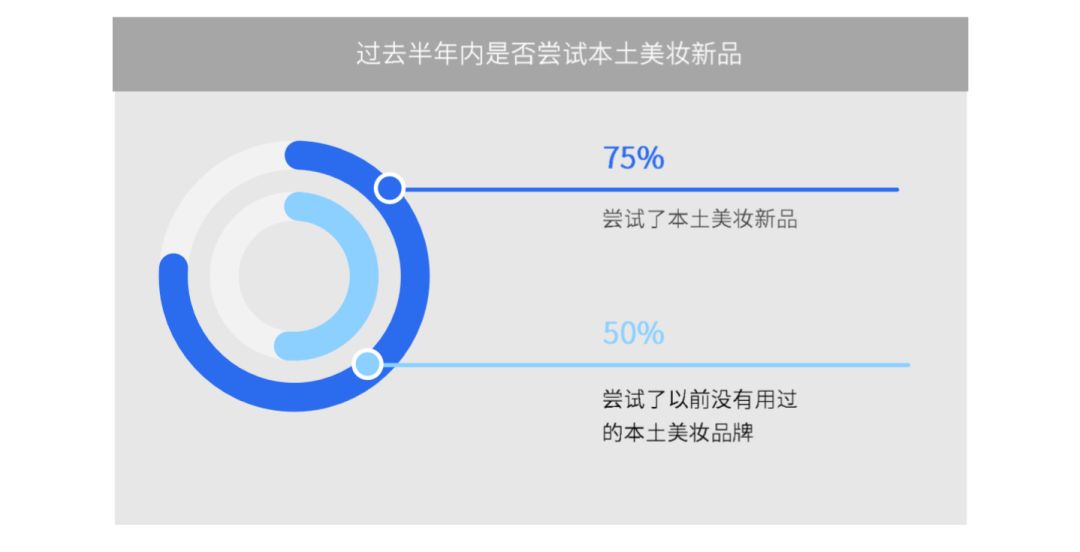 过去半年内是否尝试本土美妆新品

75%

尝试了本土美妆新品

50%

尝试了以前没有用过的本土美妆品牌